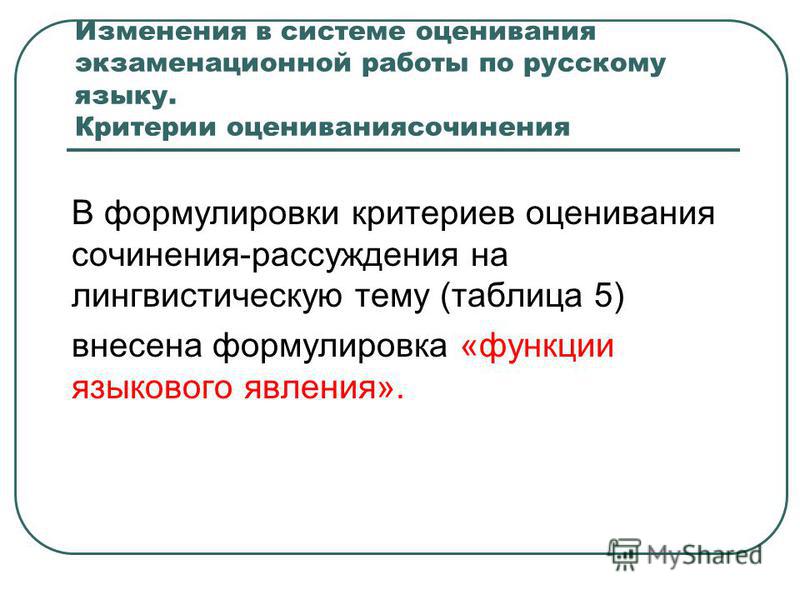 Изменения в системе оценивания экзаменационной работы по русскому языку.
Критерии оцениваниясочинения

В формулировки критериев оценивания сочинения-рассуждения на лингвистическую тему (таблица 5)
внесена формулировка «функции языкового явления».

MyShared